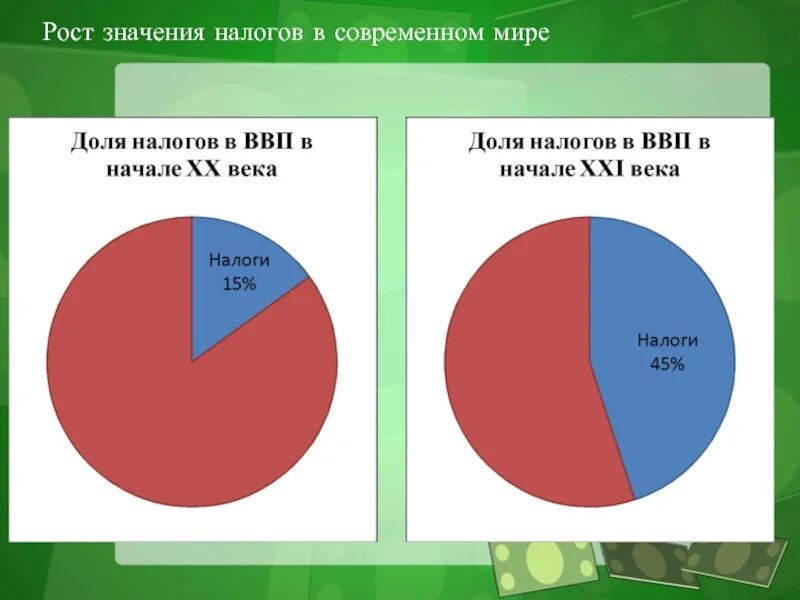 Рост значения налогов в современном мире

Доля налогов в ВВП в начале XX века

Налоги 15%

Доля налогов в ВВП в начале XXI века

Налоги 45%